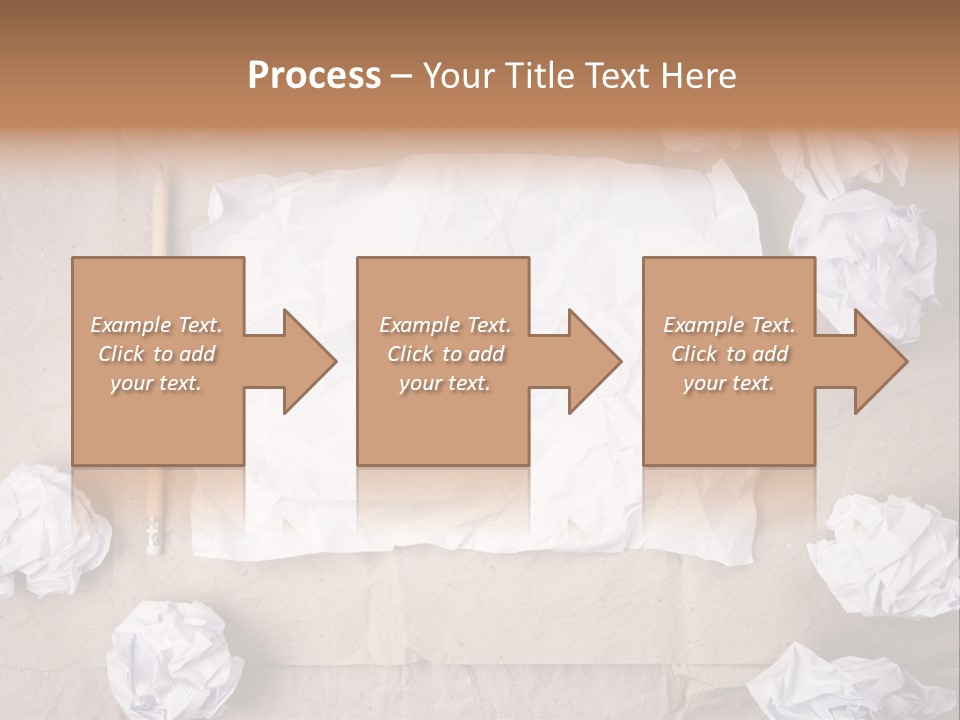 Process – Your Title Text Here

Example Text. Click to add your text.

Example Text. Click to add your text.

Example Text. Click to add your text.